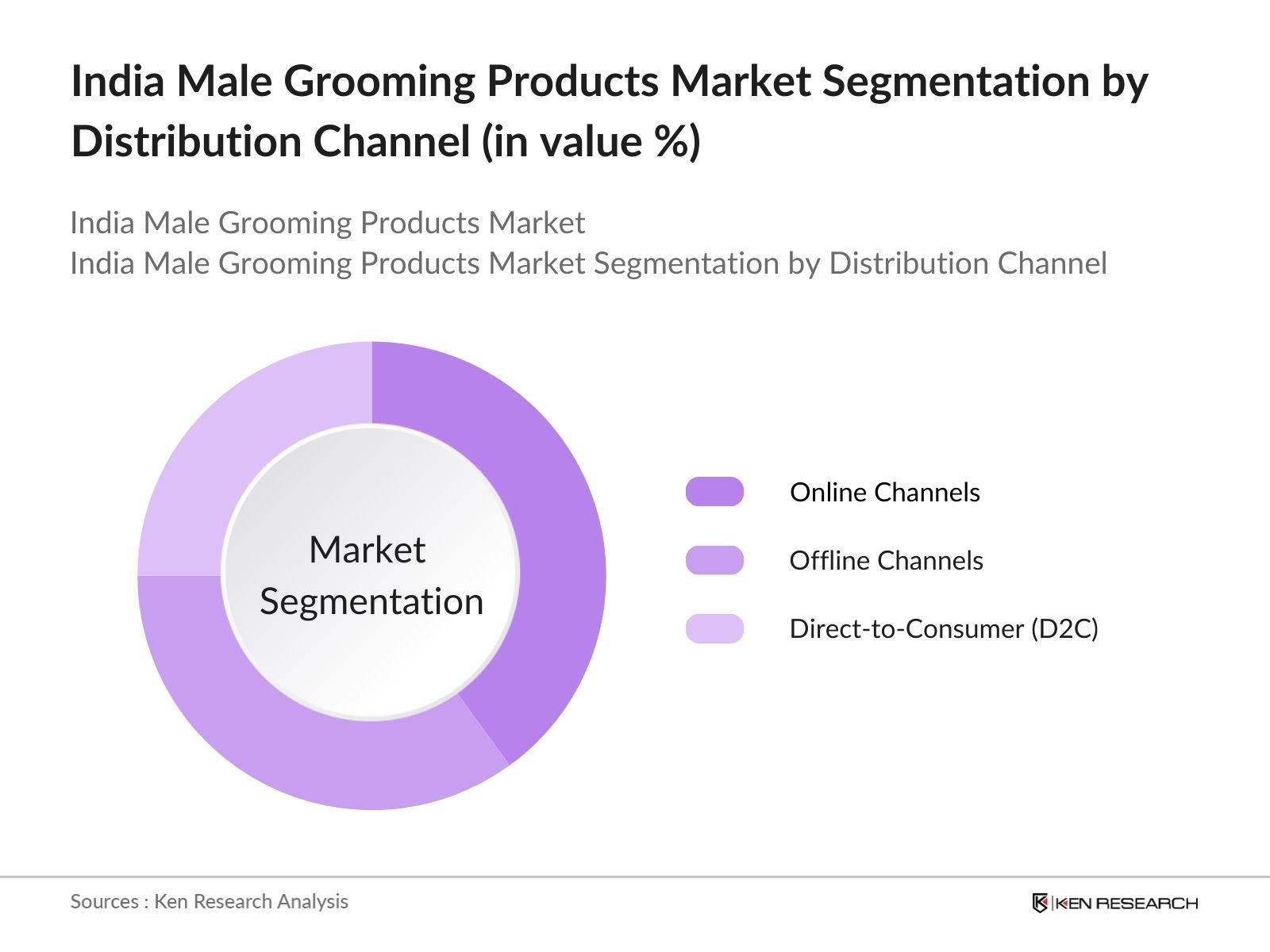 India Male Grooming Products Market Segmentation by Distribution Channel (in value %)

India Male Grooming Products Market
India Male Grooming Products Market Segmentation by Distribution Channel

Market Segmentation

Online Channels

Offline Channels

Direct-to-Consumer (D2C)

Sources : Ken Research Analysis

KEN RESEARCH